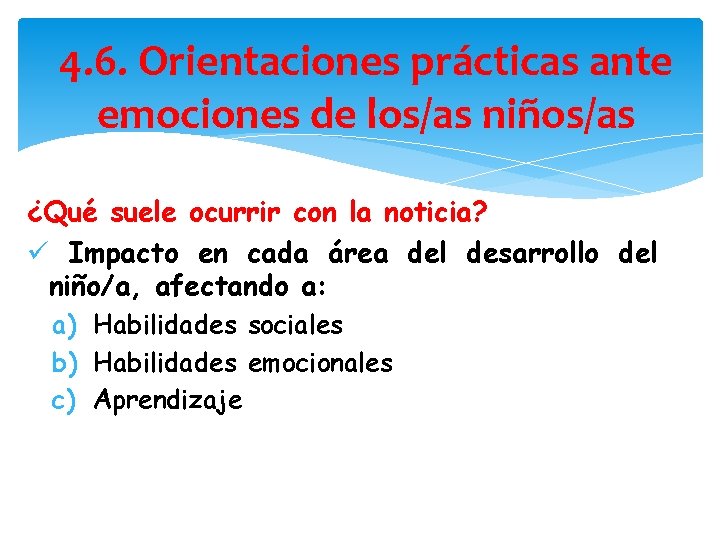 4.6. Orientaciones prácticas ante emociones de los/as niños/as

¿Qué suele ocurrir con la noticia?

✓ Impacto en cada área del desarrollo del niño/a, afectando a:

a) Habilidades sociales
b) Habilidades emocionales
c) Aprendizaje